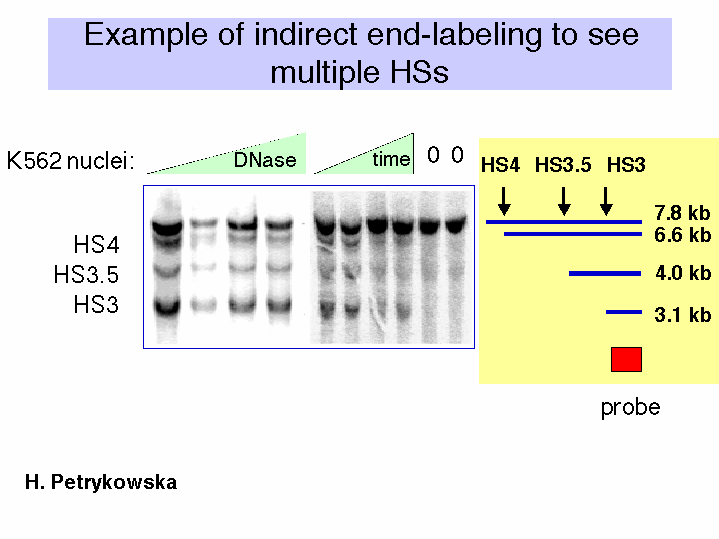 Example of indirect end-labeling to see multiple HSs

K562 nuclei:
DNase
time
0 0

HS4
HS3.5
HS3

HS4 HS3.5 HS3

7.8 kb
6.6 kb
4.0 kb
3.1 kb

probe

H. Petrykowska